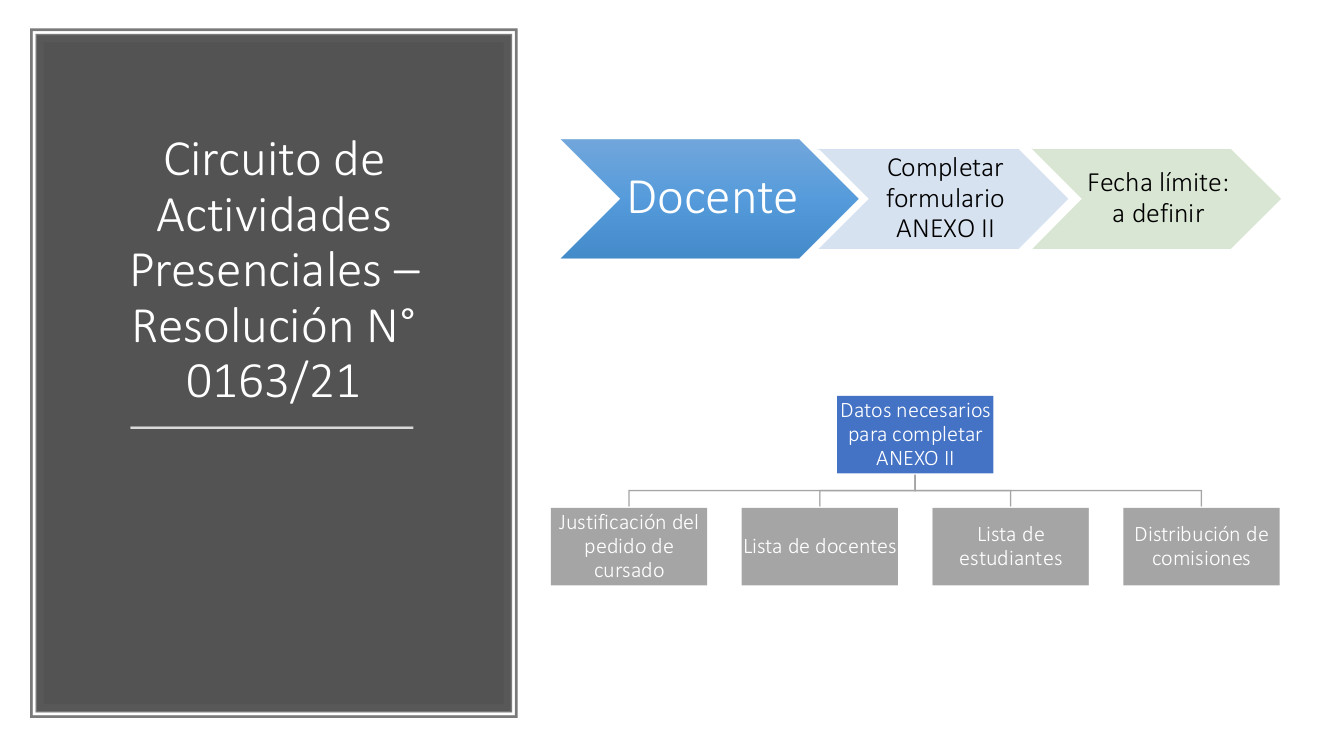 Circuito de Actividades Presenciales – Resolución N° 0163/21

Docente

Completar formulario ANEXO II

Fecha límite: a definir

Datos necesarios para completar ANEXO II

Justificación del pedido de cursado

Lista de docentes

Lista de estudiantes

Distribución de comisiones